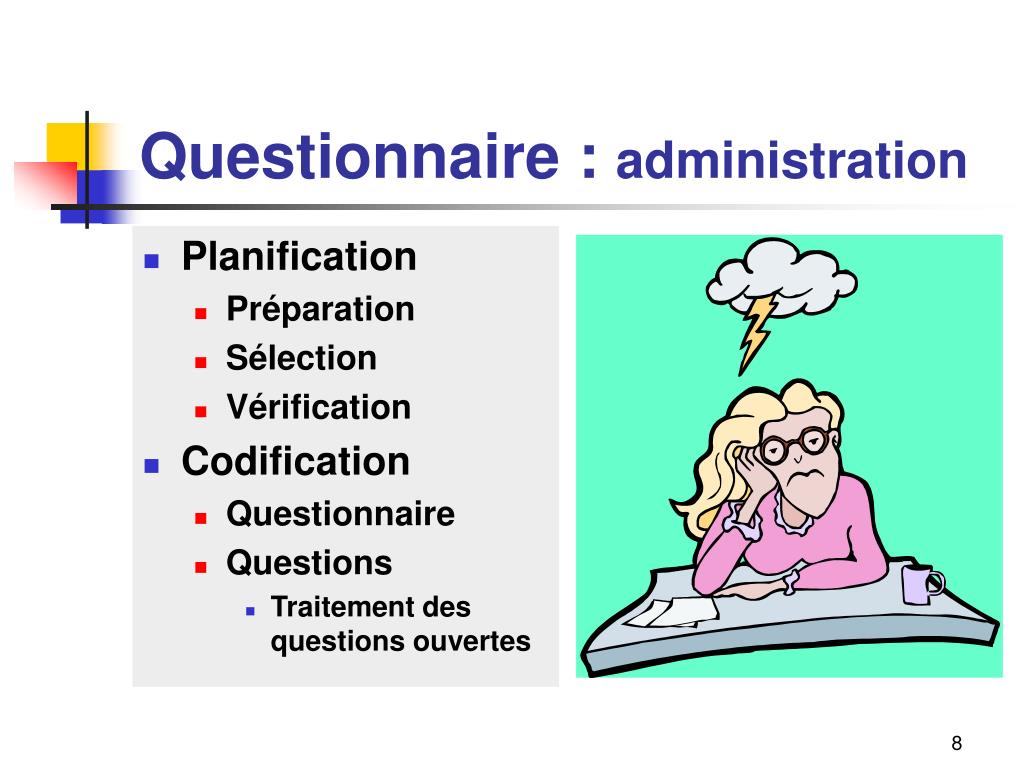 Questionnaire : administration

- Planification
  - Préparation
  - Sélection
  - Vérification
- Codification
  - Questionnaire
  - Questions
    - Traitement des questions ouvertes

8